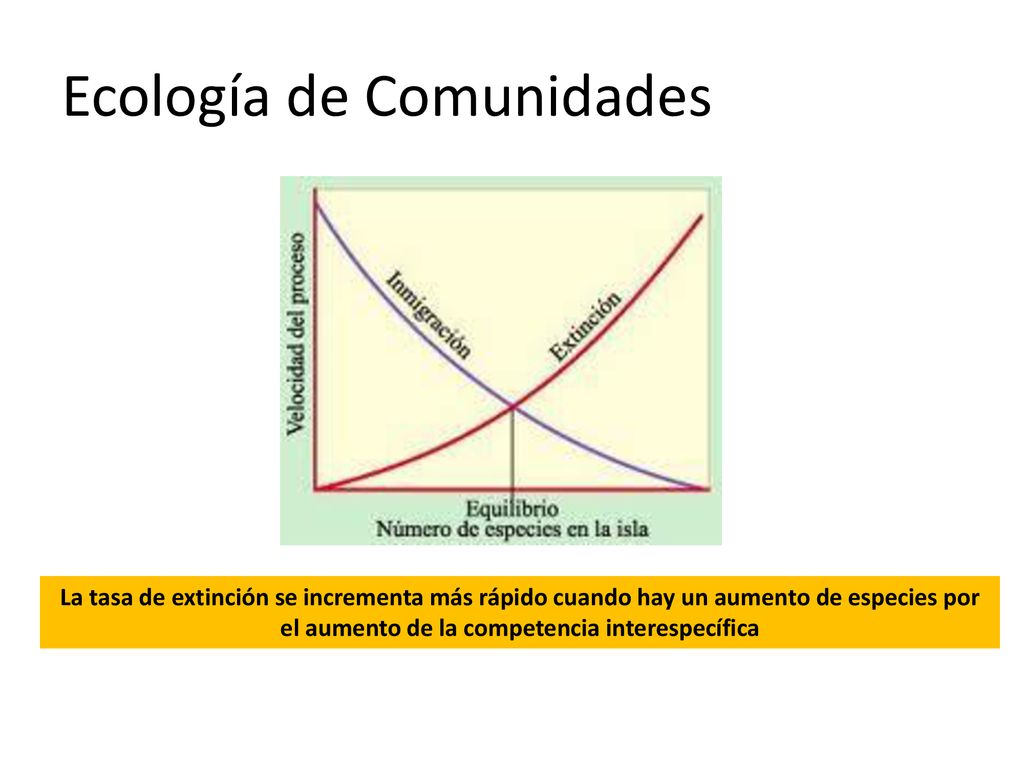 Ecología de Comunidades

Velocidad del proceso

Inmigración

Extinción

Equilibrio
Número de especies en la isla

La tasa de extinción se incrementa más rápido cuando hay un aumento de especies por el aumento de la competencia interespecífica